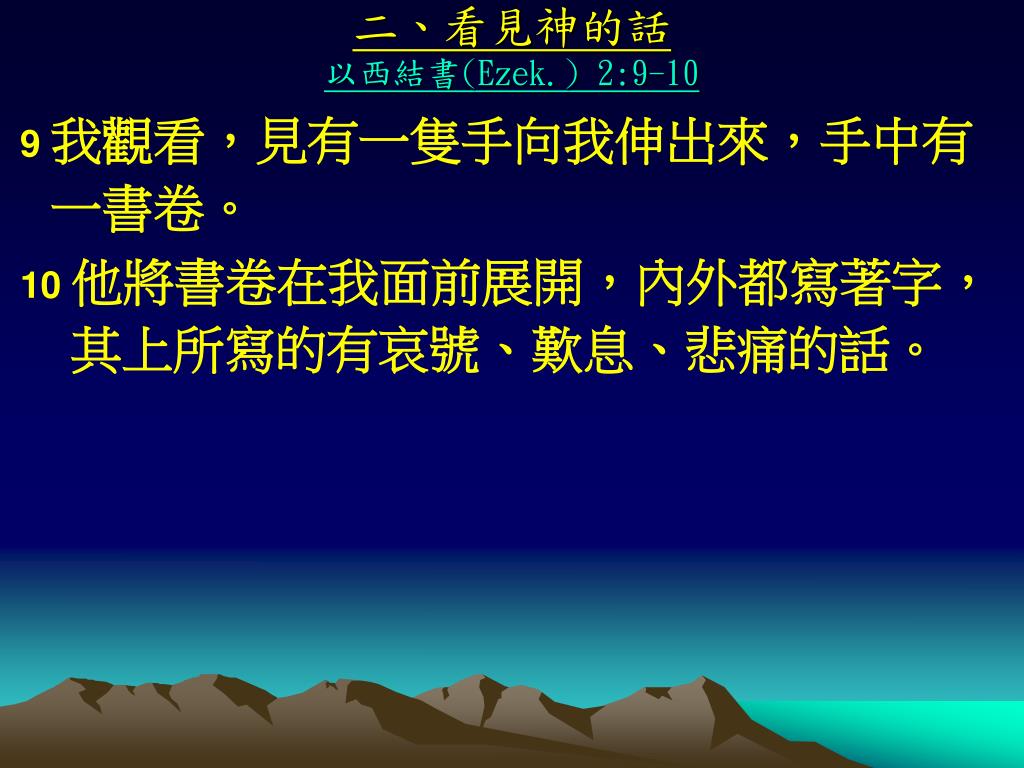 二、看見神的話
以西結書(Ezek.) 2:9-10

9 我觀看，見有一隻手向我伸出來，手中有一書卷。

10 他將書卷在我面前展開，內外都寫著字，其上所寫的有哀號、歎息、悲痛的話。